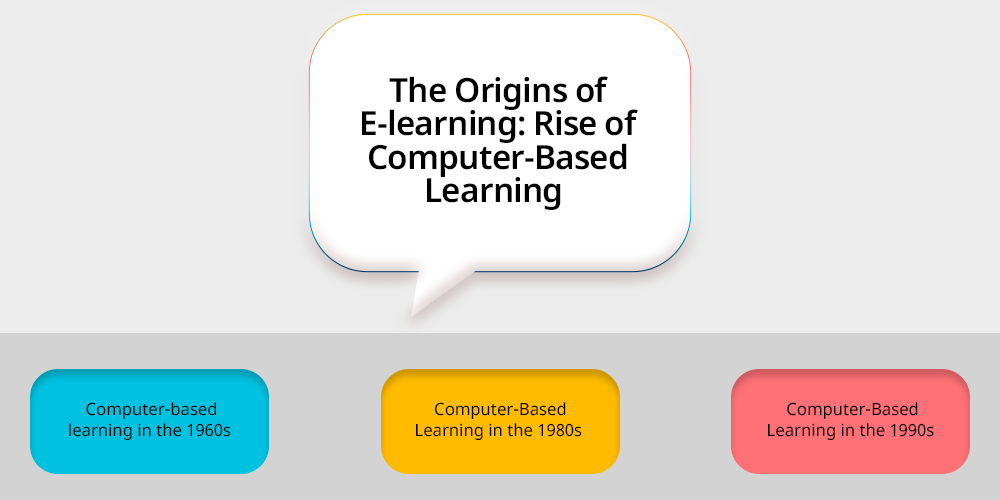 The Origins of E-learning: Rise of Computer-Based Learning

Computer-based learning in the 1960s

Computer-Based Learning in the 1980s

Computer-Based Learning in the 1990s